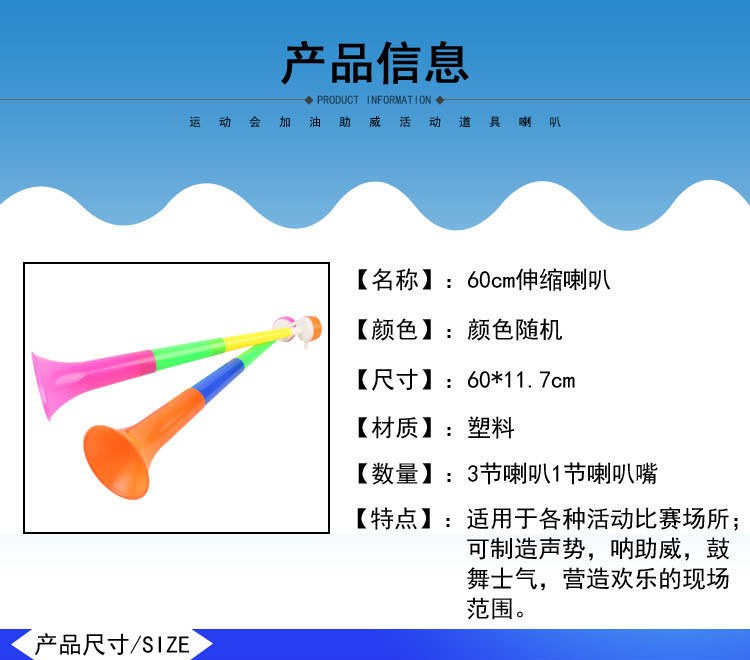 产品信息

PRODUCT INFORMATION

运动会加油助威活动道具喇叭

【名称】：60cm伸缩喇叭

【颜色】：颜色随机

【尺寸】：60*11.7cm

【材质】：塑料

【数量】：3节喇叭1节喇叭嘴

【特点】：适用于各种活动比赛场所；可制造声势，呐助威，鼓舞士气，营造欢乐的现场范围。

产品尺寸/SIZE